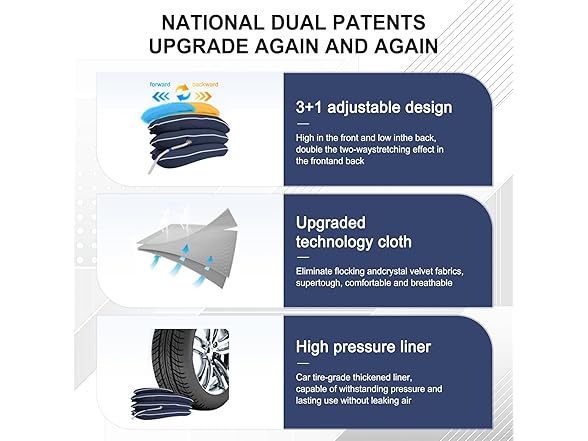 NATIONAL DUAL PATENTS
UPGRADE AGAIN AND AGAIN

forward backward

3+1 adjustable design

High in the front and low inthe back, double the two-waystretching effect in the frontand back

Upgraded technology cloth

Eliminate flocking andcrystal velvet fabrics, supertough, comfortable and breathable

High pressure liner

Car tire-grade thickened liner, capable of withstanding pressure and lasting use without leaking air